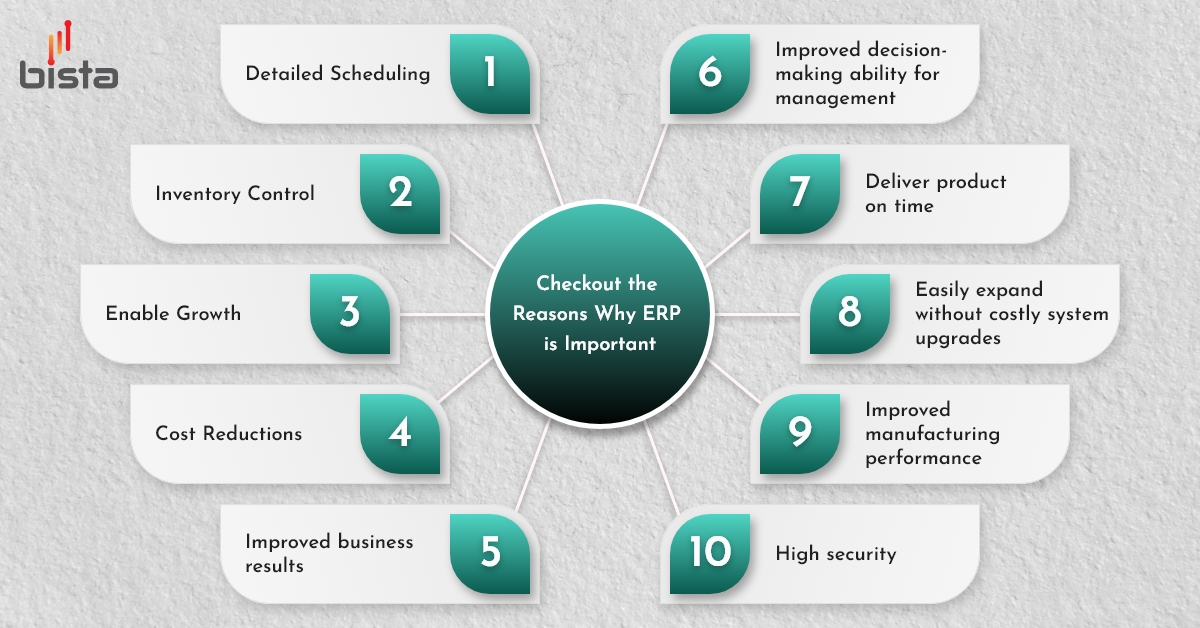 bista

Checkout the Reasons Why ERP is Important

Detailed Scheduling 1

Inventory Control 2

Enable Growth 3

Cost Reductions 4

Improved business results 5

6 Improved decision-making ability for management

7 Deliver product on time

8 Easily expand without costly system upgrades

9 Improved manufacturing performance

10 High security